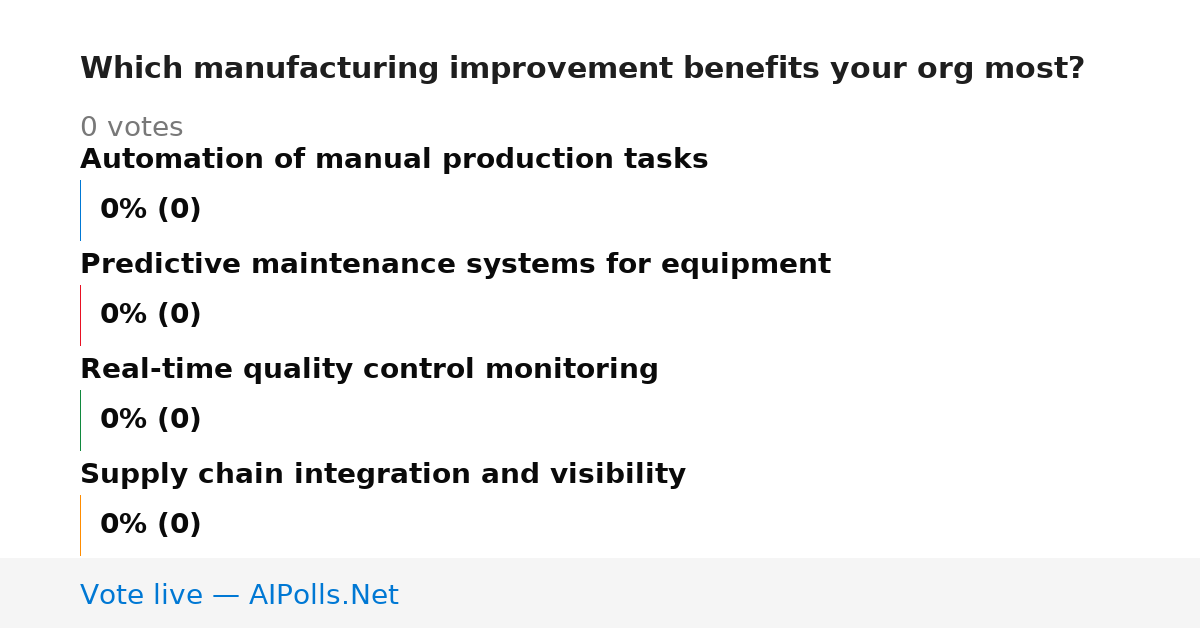 Which manufacturing improvement benefits your org most?

0 votes

Automation of manual production tasks

0% (0)

Predictive maintenance systems for equipment

0% (0)

Real-time quality control monitoring

0% (0)

Supply chain integration and visibility

0% (0)

Vote live — AIPolls.Net